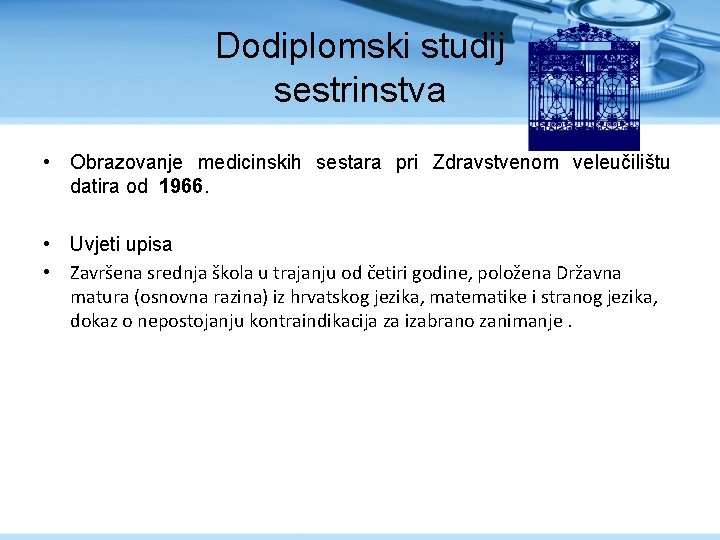 Dodiplomski studij sestrinstva

• Obrazovanje medicinskih sestara pri Zdravstvenom veleučilištu datira od 1966.

• Uvjeti upisa

• Završena srednja škola u trajanju od četiri godine, položena Državna matura (osnovna razina) iz hrvatskog jezika, matematike i stranog jezika, dokaz o nepostojanju kontraindikacija za izabrano zanimanje .